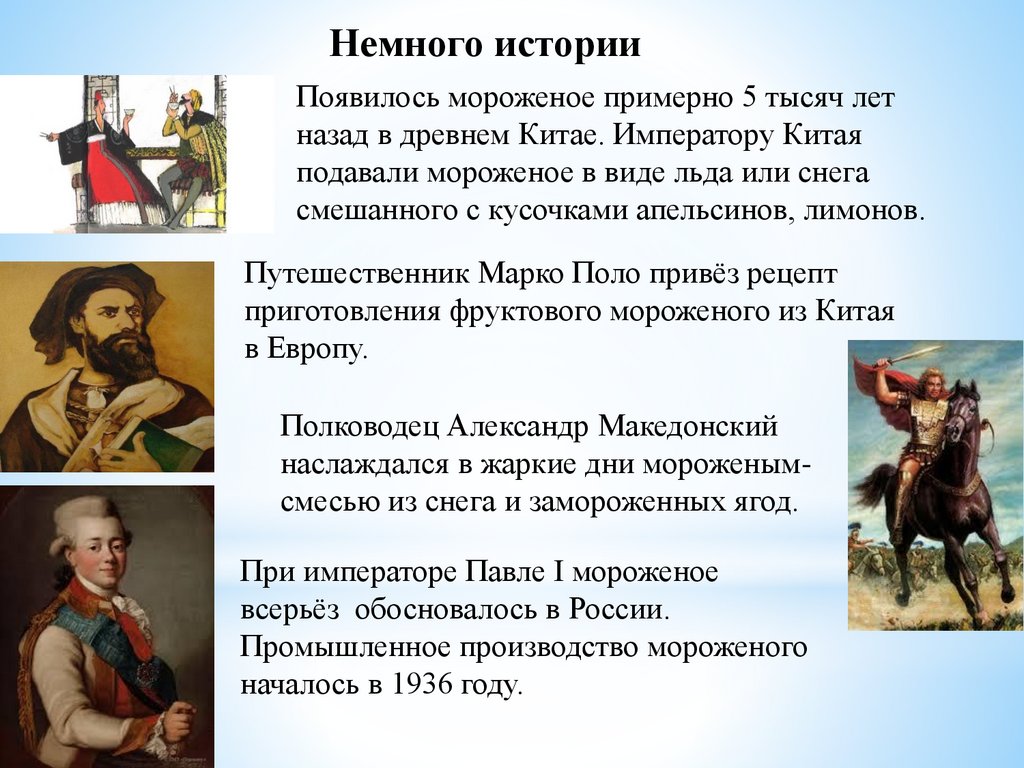 Немного истории

Появилось мороженое примерно 5 тысяч лет назад в древнем Китае. Императору Китая подавали мороженое в виде льда или снега смешанного с кусочками апельсинов, лимонов.

Путешественник Марко Поло привёз рецепт приготовления фруктового мороженого из Китая в Европу.

Полководец Александр Македонский наслаждался в жаркие дни мороженым-смесью из снега и замороженных ягод.

При императоре Павле I мороженое всерьёз обосновалось в России. Промышленное производство мороженого началось в 1936 году.